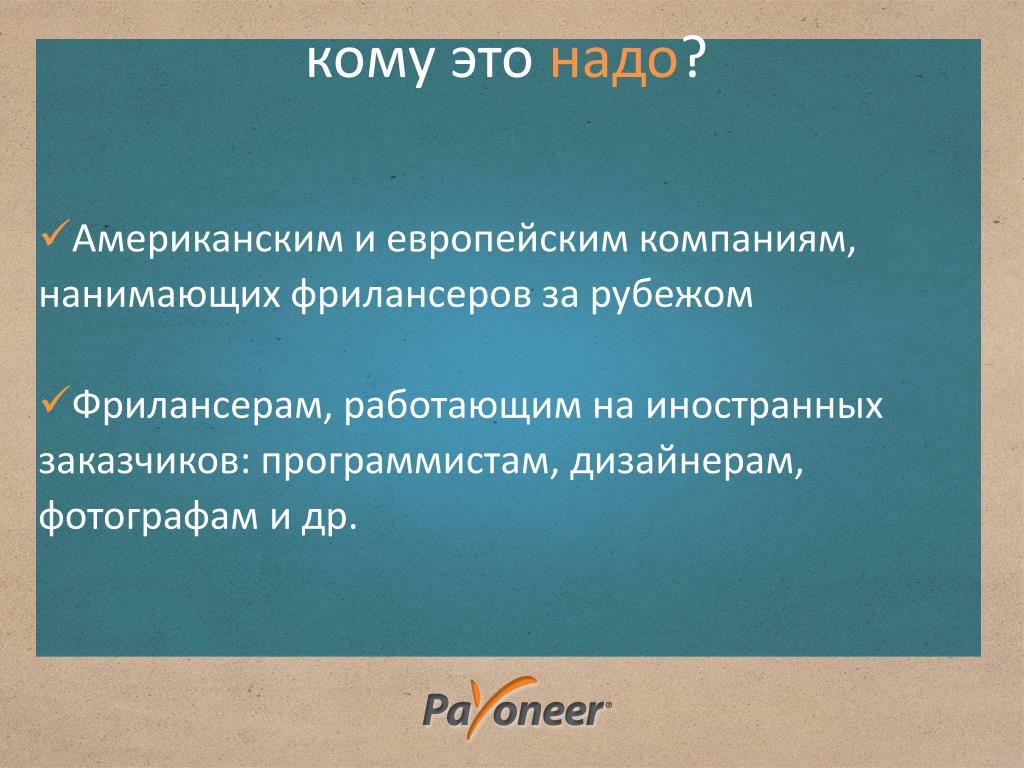 кому это надо?

✓Американским и европейским компаниям, нанимающих фрилансеров за рубежом

✓Фрилансерам, работающим на иностранных заказчиков: программистам, дизайнерам, фотографам и др.

Payoneer®